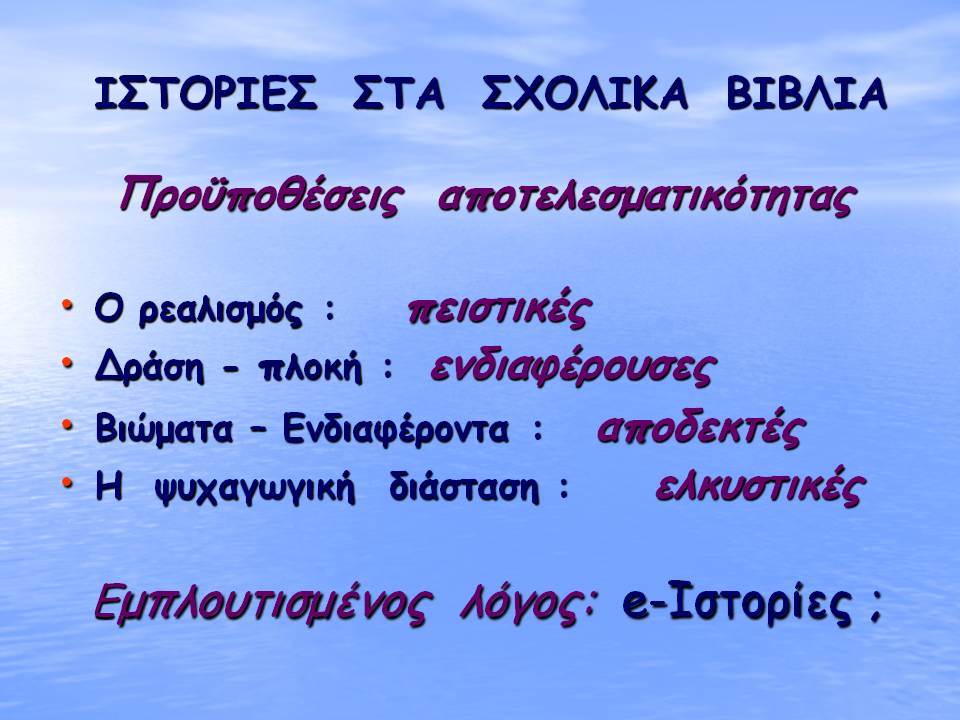 ΙΣΤΟΡΙΕΣ ΣΤΑ ΣΧΟΛΙΚΑ ΒΙΒΛΙΑ

Προϋποθέσεις αποτελεσματικότητας

• Ο ρεαλισμός : πειστικές
• Δράση - πλοκή : ενδιαφέρουσες
• Βιώματα – Ενδιαφέροντα : αποδεκτές
• Η ψυχαγωγική διάσταση : ελκυστικές

Εμπλουτισμένος λόγος: e-Ιστορίες ;